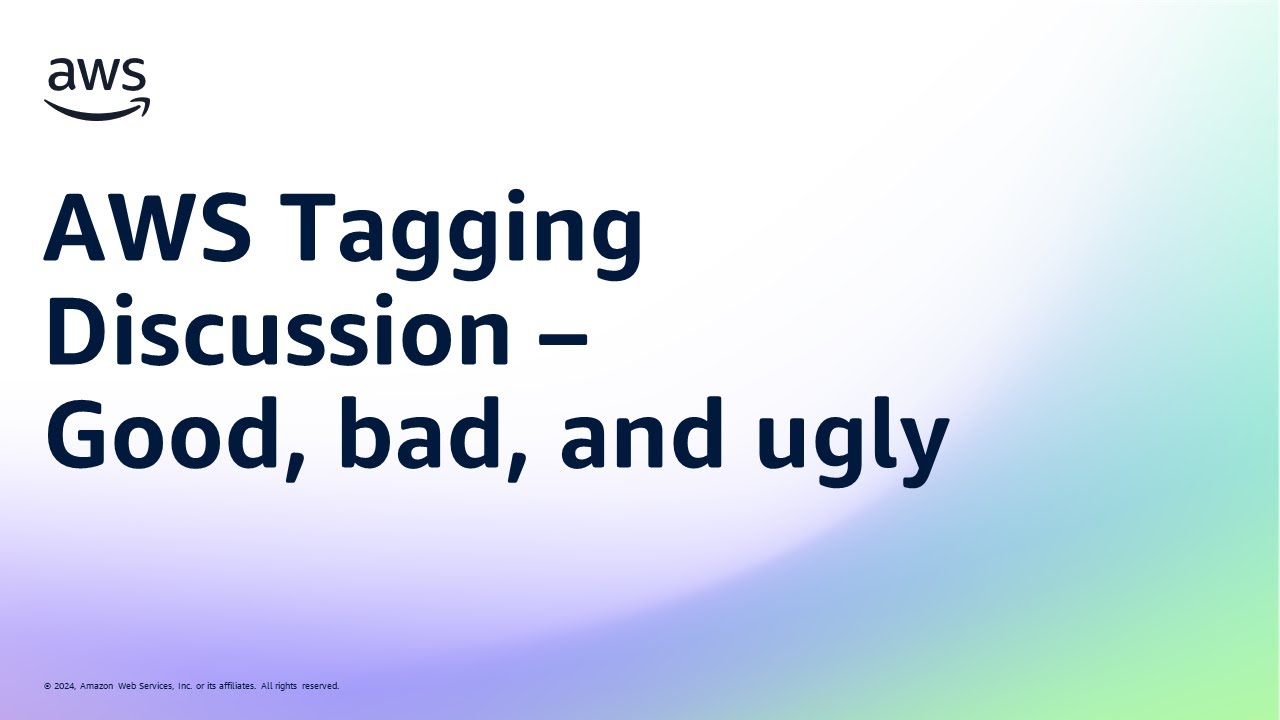 aws

AWS Tagging Discussion – Good, bad, and ugly

© 2024, Amazon Web Services, Inc. or its affiliates. All rights reserved.